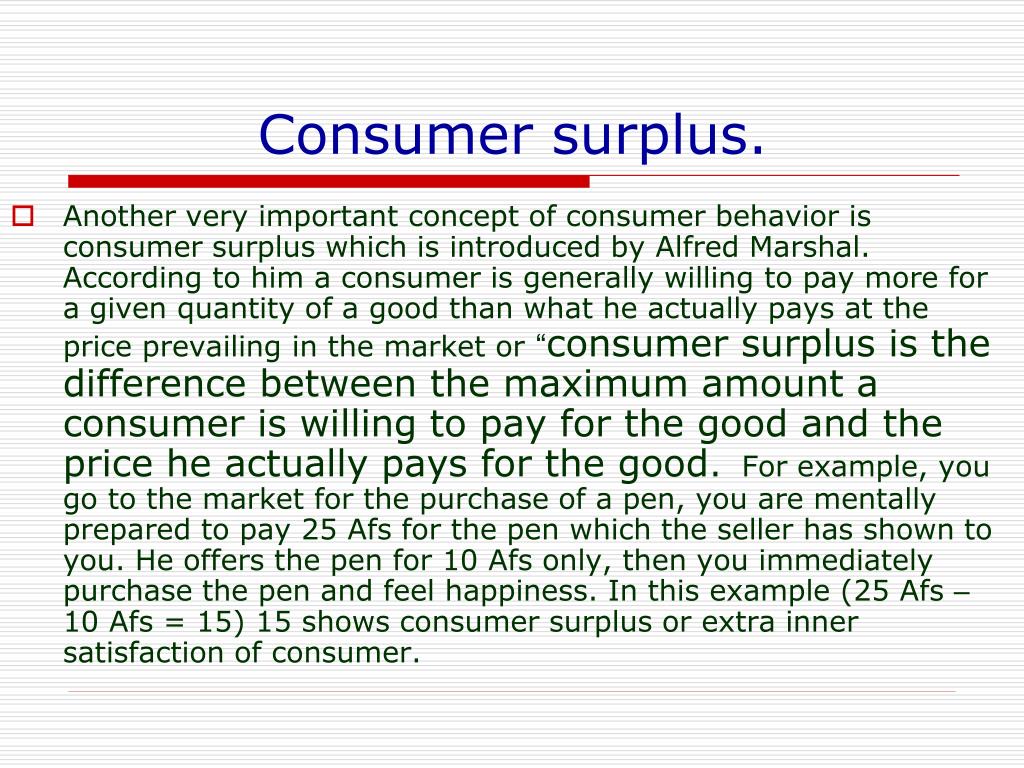 Consumer surplus.

Another very important concept of consumer behavior is consumer surplus which is introduced by Alfred Marshal. According to him a consumer is generally willing to pay more for a given quantity of a good than what he actually pays at the price prevailing in the market or “consumer surplus is the difference between the maximum amount a consumer is willing to pay for the good and the price he actually pays for the good. For example, you go to the market for the purchase of a pen, you are mentally prepared to pay 25 Afs for the pen which the seller has shown to you. He offers the pen for 10 Afs only, then you immediately purchase the pen and feel happiness. In this example (25 Afs – 10 Afs = 15) 15 shows consumer surplus or extra inner satisfaction of consumer.